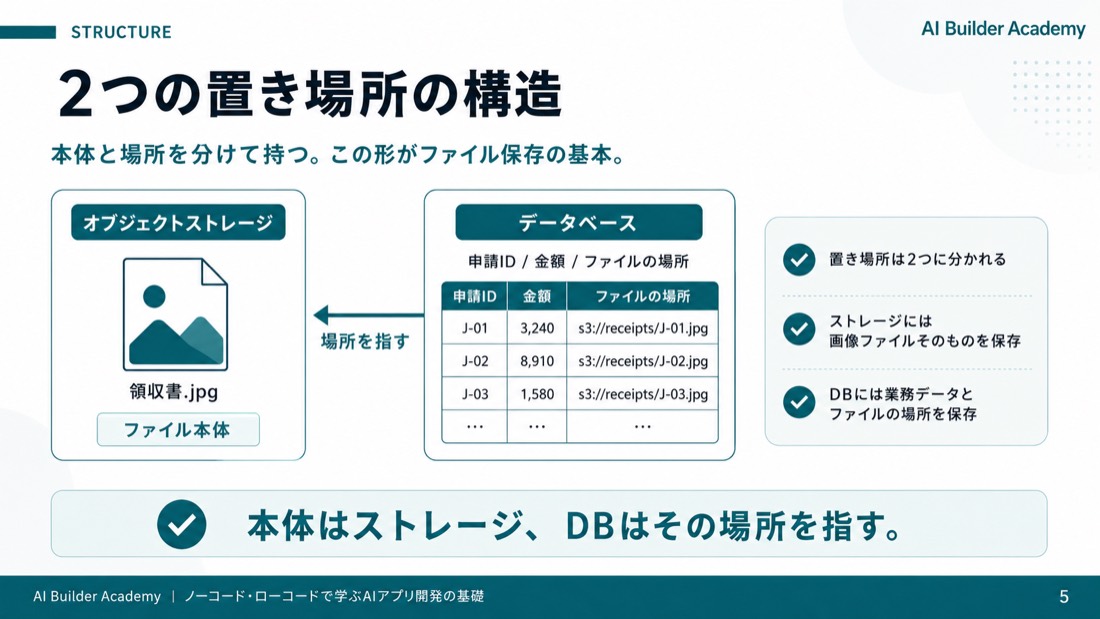 STRUCTURE

AI Builder Academy

2つの置き場所の構造

本体と場所を分けて持つ。この形がファイル保存の基本。

オブジェクトストレージ

領収書.jpg

ファイル本体

場所を指す

データベース

申請ID / 金額 / ファイルの場所

| 申請ID | 金額 | ファイルの場所 |
|---|---|---|
| J-01 | 3,240 | s3://receipts/J-01.jpg |
| J-02 | 8,910 | s3://receipts/J-02.jpg |
| J-03 | 1,580 | s3://receipts/J-03.jpg |
| ... | ... | ... |

置き場所は2つに分かれる

ストレージには画像ファイルそのものを保存

DBには業務データとファイルの場所を保存

本体はストレージ、DBはその場所を指す。

AI Builder Academy | ノーコード・ローコードで学ぶAIアプリ開発の基礎

5